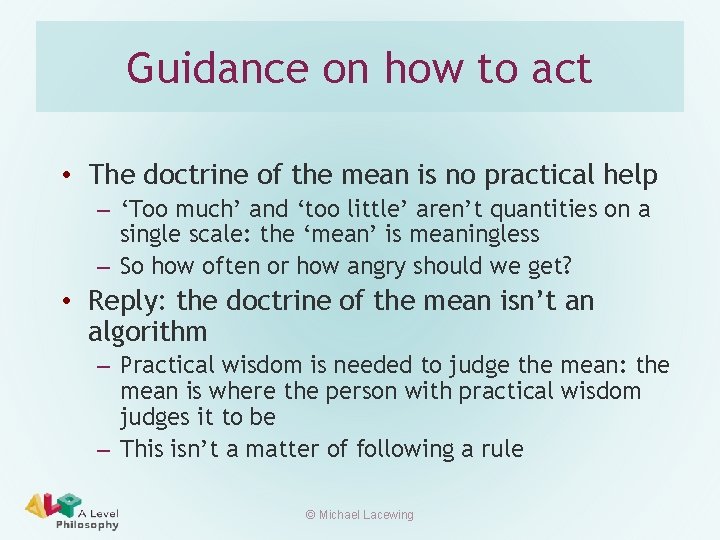 Guidance on how to act

• The doctrine of the mean is no practical help
– ‘Too much’ and ‘too little’ aren’t quantities on a single scale: the ‘mean’ is meaningless
– So how often or how angry should we get?
• Reply: the doctrine of the mean isn’t an algorithm
– Practical wisdom is needed to judge the mean: the mean is where the person with practical wisdom judges it to be
– This isn’t a matter of following a rule

ALP A Level Philosophy

© Michael Lacewing